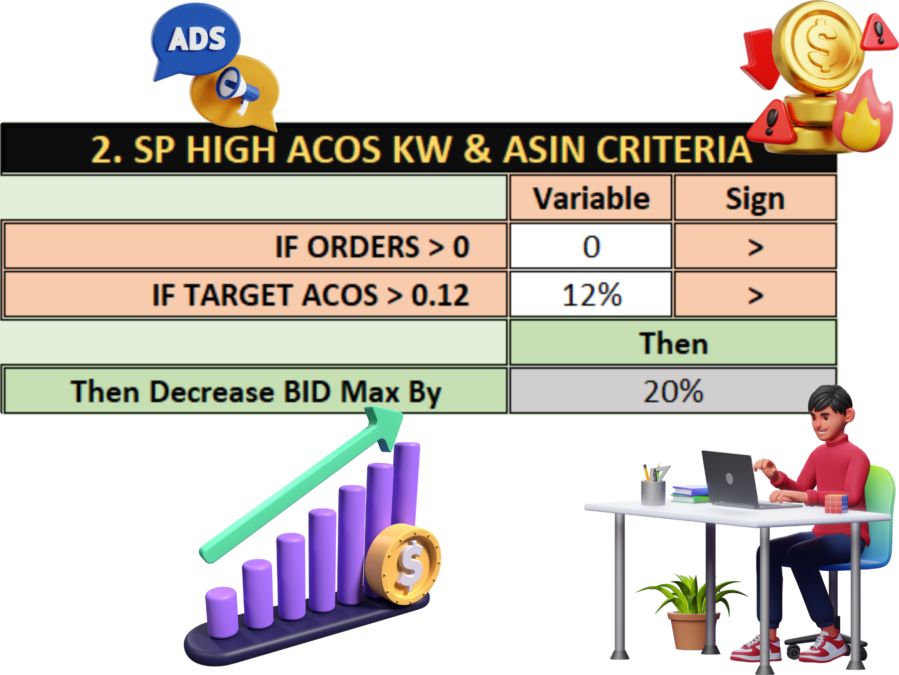 ADS

2. SP HIGH ACOS KW & ASIN CRITERIA

| | Variable | Sign |
|---|---|---|
| IF ORDERS > 0 | 0 | > |
| IF TARGET ACOS > 0.12 | 12% | > |
| | Then | |
| Then Decrease BID Max By | 20% | |